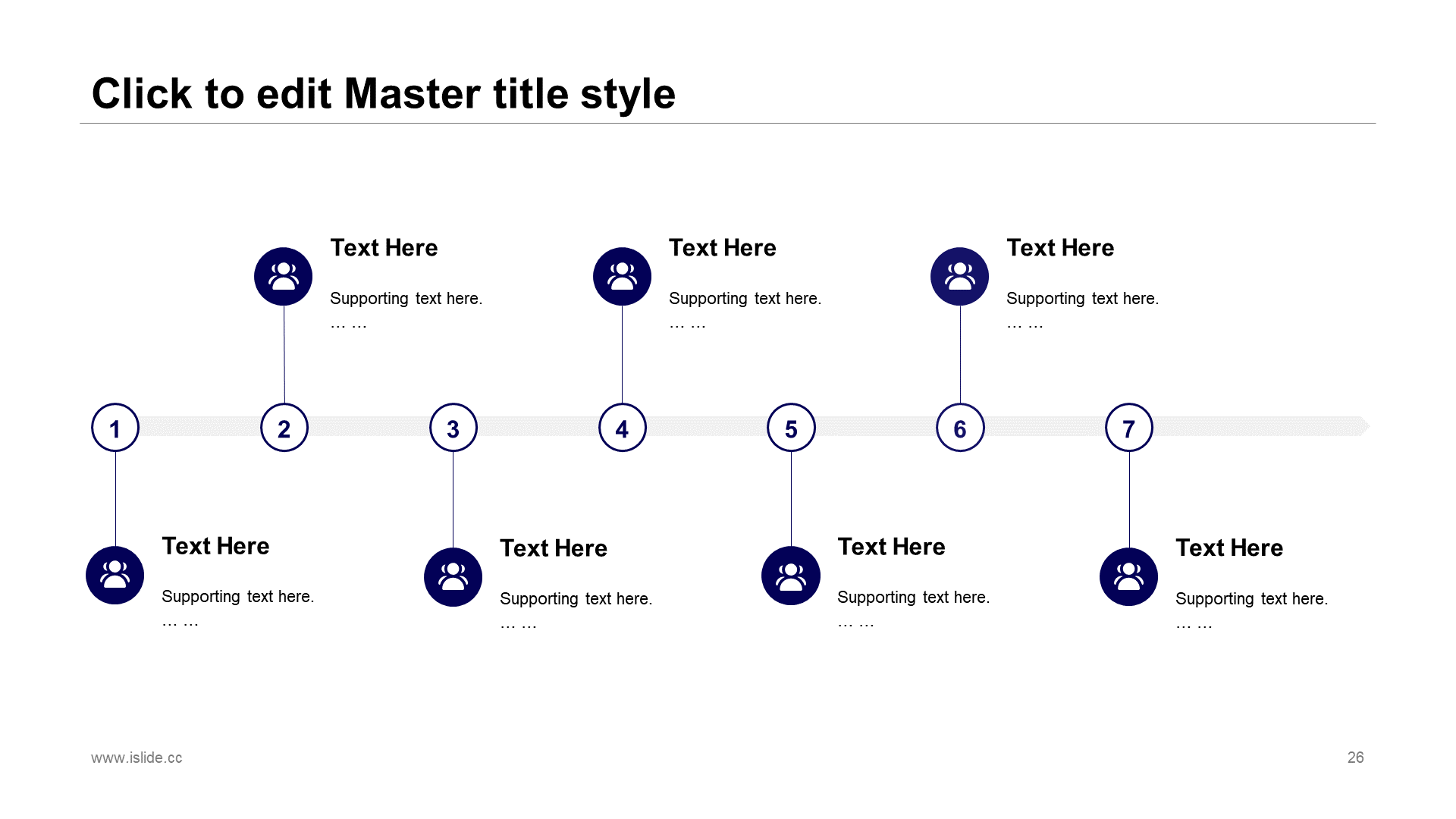 Click to edit Master title style

Text Here

Supporting text here.
… …

Text Here

Supporting text here.
… …

Text Here

Supporting text here.
… …

1 2 3 4 5 6 7

Text Here

Supporting text here.
… …

Text Here

Supporting text here.
… …

Text Here

Supporting text here.
… …

Text Here

Supporting text here.
… …

www.islide.cc

26